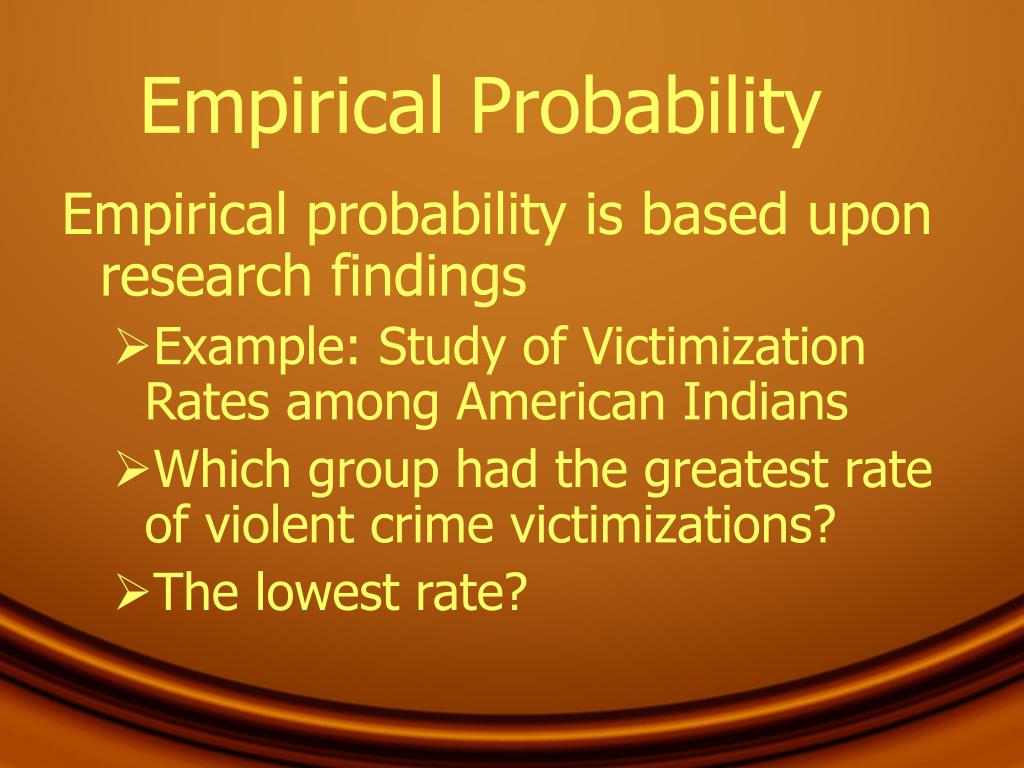 Empirical Probability

Empirical probability is based upon research findings

➢Example: Study of Victimization Rates among American Indians

➢Which group had the greatest rate of violent crime victimizations?

➢The lowest rate?